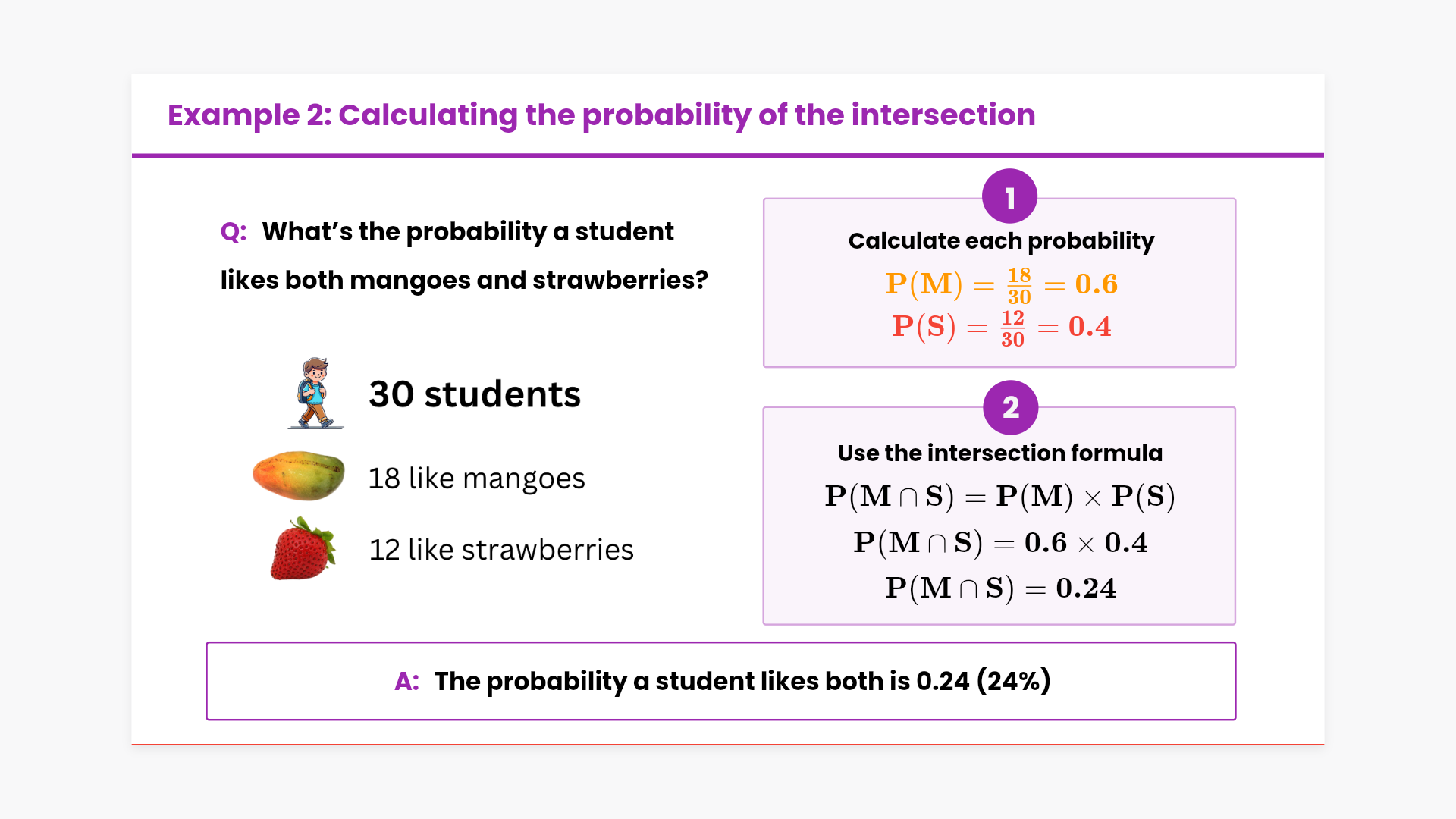 Example 2: Calculating the probability of the intersection

Q: What's the probability a student likes both mangoes and strawberries?

30 students

18 like mangoes

12 like strawberries

1

Calculate each probability

$P(M) = \frac{18}{30} = 0.6$

$P(S) = \frac{12}{30} = 0.4$

2

Use the intersection formula

$P(M \cap S) = P(M) \times P(S)$

$P(M \cap S) = 0.6 \times 0.4$

$P(M \cap S) = 0.24$

A: The probability a student likes both is 0.24 (24%)